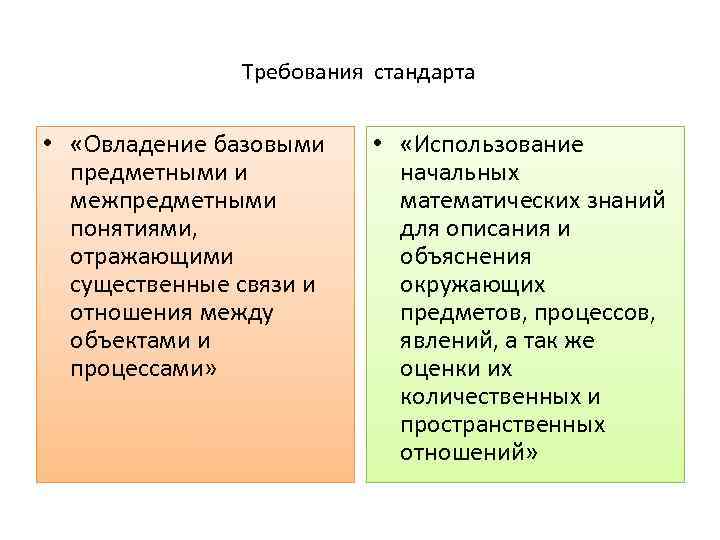 Требования стандарта

• «Овладение базовыми предметными и межпредметными понятиями, отражающими существенные связи и отношения между объектами и процессами»

• «Использование начальных математических знаний для описания и объяснения окружающих предметов, процессов, явлений, а так же оценки их количественных и пространственных отношений»